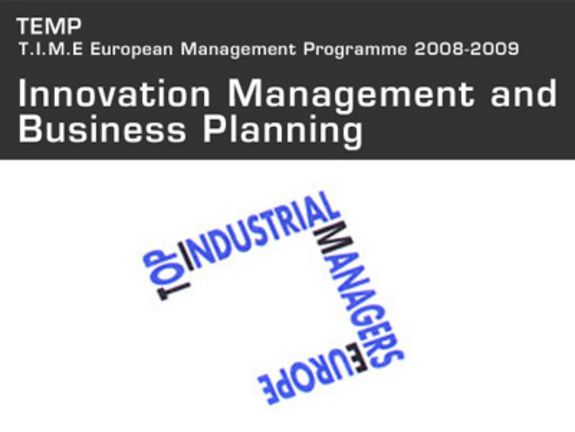 TEMP
T.I.M.E European Management Programme 2008-2009

Innovation Management and Business Planning

TOP INDUSTRIAL MANAGERS EUROPE